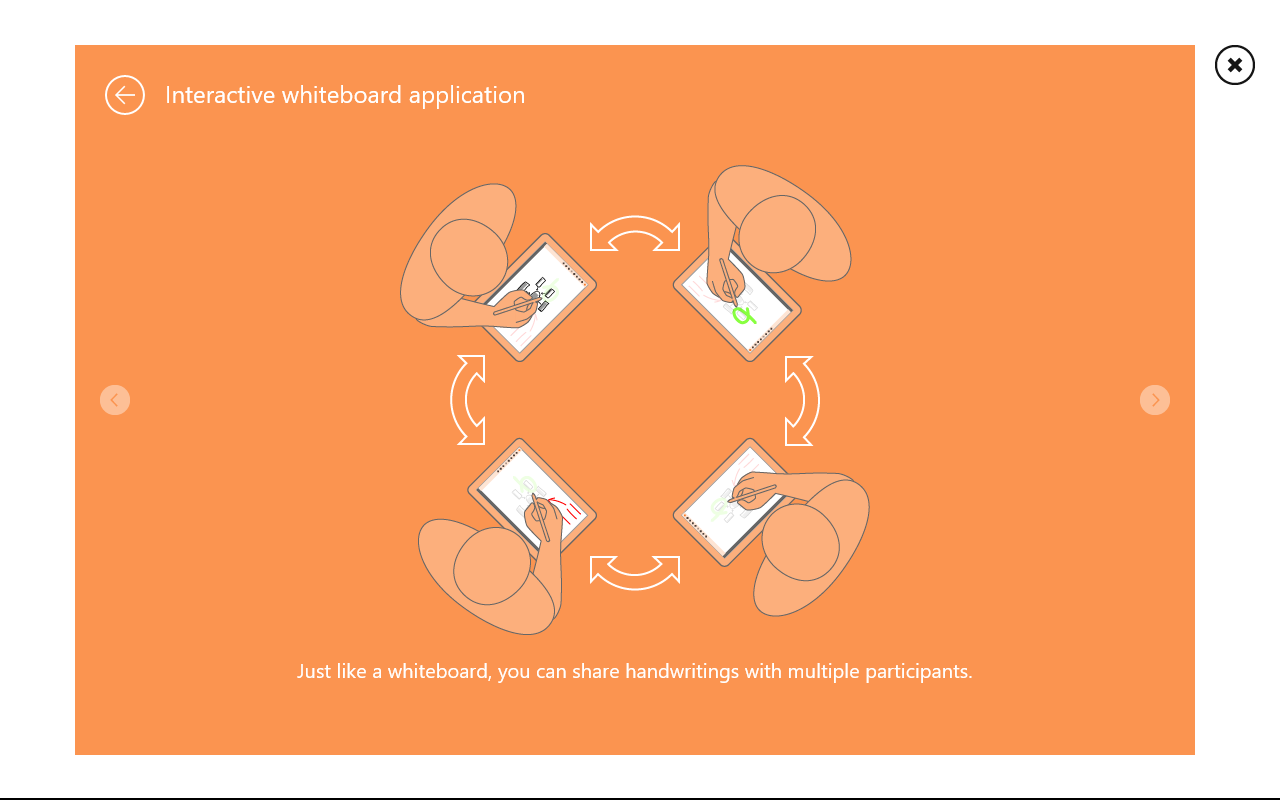 Interactive whiteboard application

Just like a whiteboard, you can share handwritings with multiple participants.